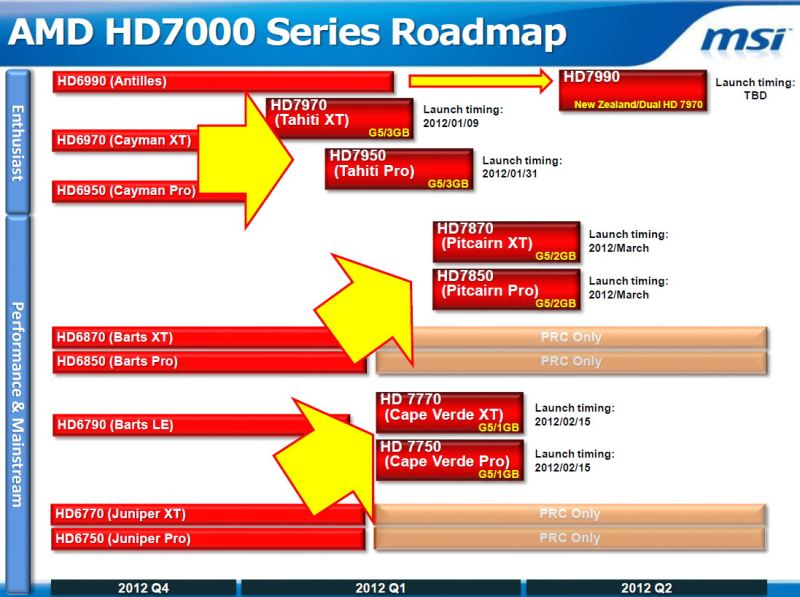 AMD HD7000 Series Roadmap

msi

Enthusiast

HD6990 (Antilles)

HD7990
New Zealand/Dual HD 7970

Launch timing:
TBD

HD7970
(Tahiti XT)
G5/3GB

Launch timing:
2012/01/09

HD6970 (Cayman XT)

HD7950
(Tahiti Pro)
G5/3GB

Launch timing:
2012/01/31

HD6950 (Cayman Pro)

Performance & Mainstream

HD7870
(Pitcairn XT)
G5/2GB

Launch timing:
2012/March

HD7850
(Pitcairn Pro)
G5/2GB

Launch timing:
2012/March

HD6870 (Barts XT)

PRC Only

HD6850 (Barts Pro)

PRC Only

HD 7770
(Cape Verde XT)
G5/1GB

Launch timing:
2012/02/15

HD6790 (Barts LE)

HD 7750
(Cape Verde Pro)
G5/1GB

Launch timing:
2012/02/15

HD6770 (Juniper XT)

PRC Only

HD6750 (Juniper Pro)

PRC Only

2012 Q4

2012 Q1

2012 Q2